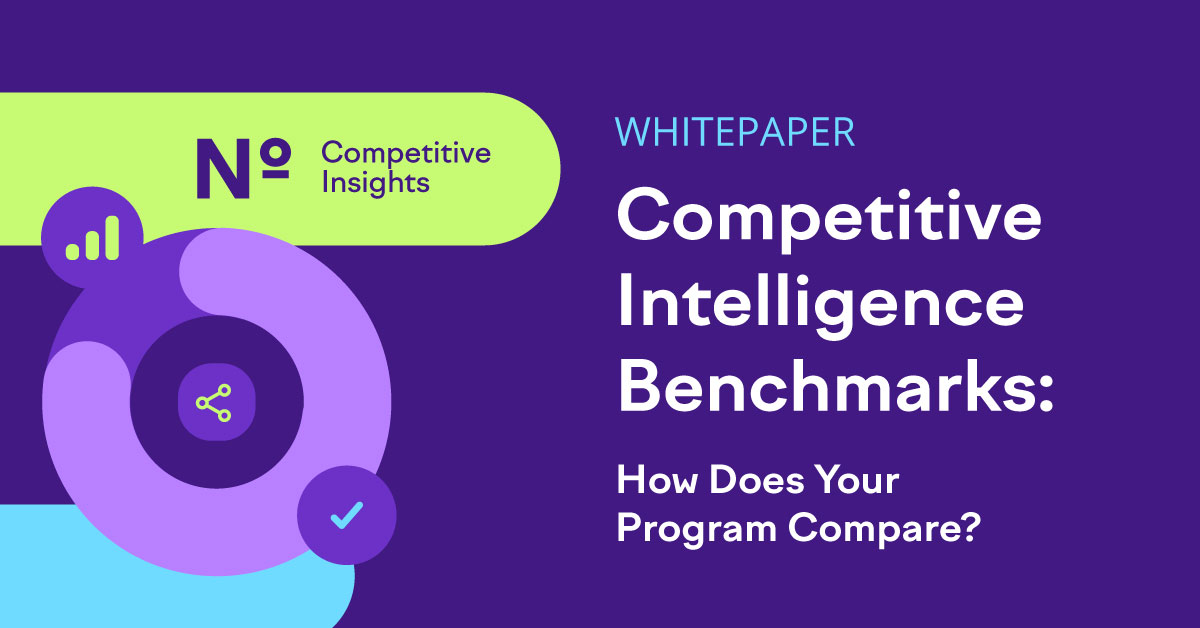 № Competitive Insights

WHITEPAPER

Competitive Intelligence Benchmarks:

How Does Your Program Compare?